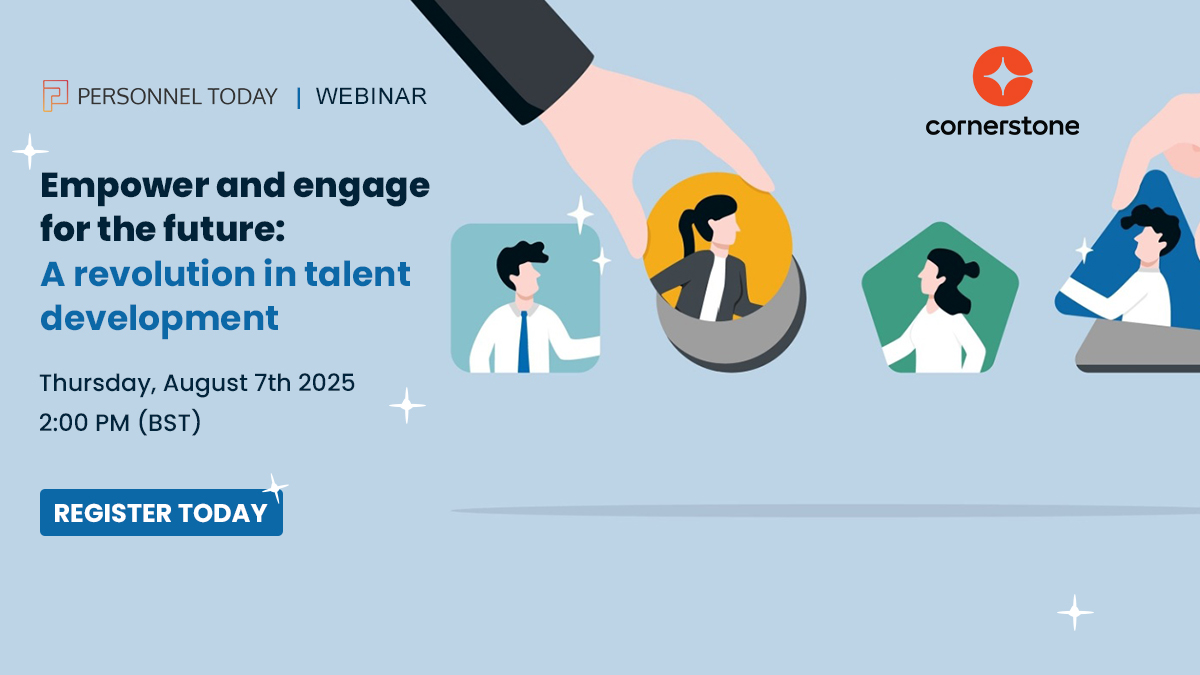 PERSONNEL TODAY | WEBINAR

cornerstone

Empower and engage for the future: A revolution in talent development

Thursday, August 7th 2025
2:00 PM (BST)

REGISTER TODAY